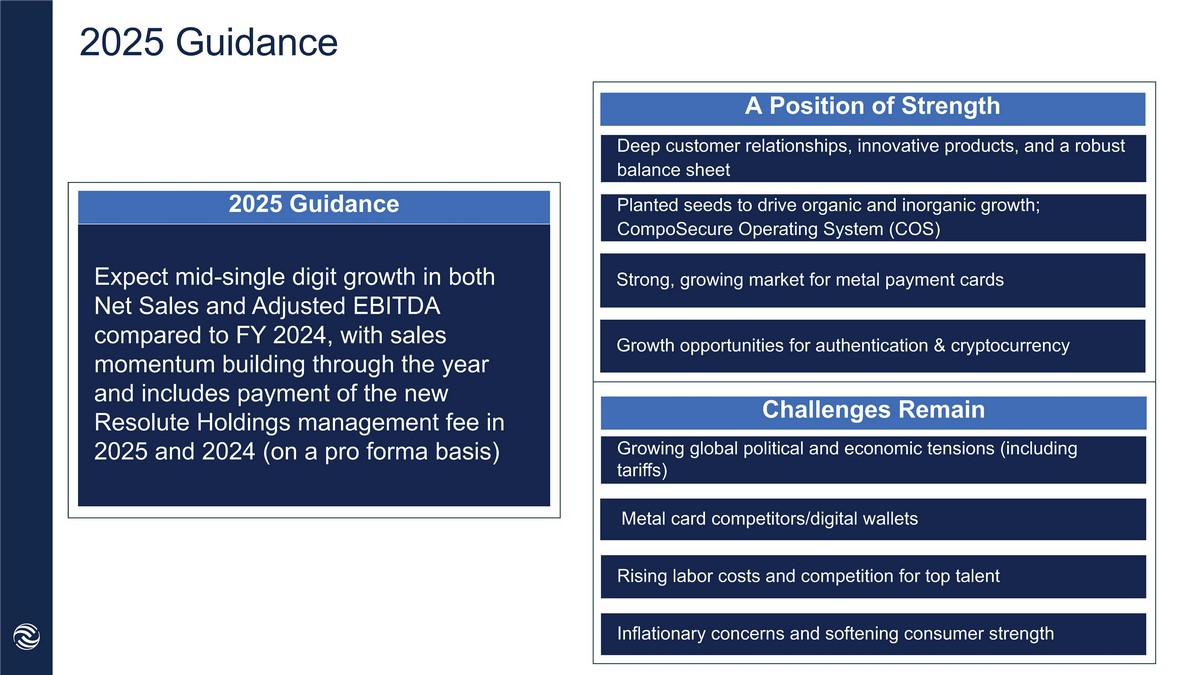 2025 Guidance

2025 Guidance

Expect mid-single digit growth in both Net Sales and Adjusted EBITDA compared to FY 2024, with sales momentum building through the year and includes payment of the new Resolute Holdings management fee in 2025 and 2024 (on a pro forma basis)

A Position of Strength

Deep customer relationships, innovative products, and a robust balance sheet

Planted seeds to drive organic and inorganic growth; CompoSecure Operating System (COS)

Strong, growing market for metal payment cards

Growth opportunities for authentication & cryptocurrency

Challenges Remain

Growing global political and economic tensions (including tariffs)

Metal card competitors/digital wallets

Rising labor costs and competition for top talent

Inflationary concerns and softening consumer strength